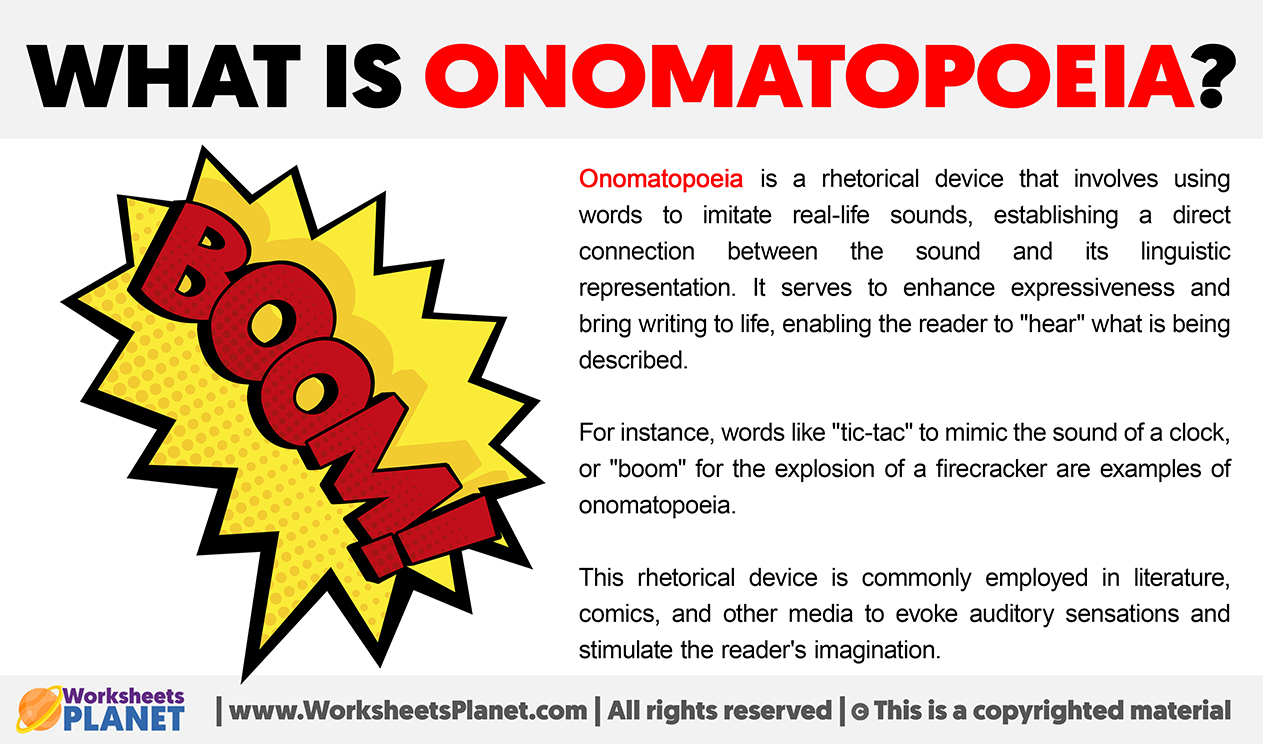 WHAT IS ONOMATOPOEIA?

BOOM!

Onomatopoeia is a rhetorical device that involves using words to imitate real-life sounds, establishing a direct connection between the sound and its linguistic representation. It serves to enhance expressiveness and bring writing to life, enabling the reader to "hear" what is being described.

For instance, words like "tic-tac" to mimic the sound of a clock, or "boom" for the explosion of a firecracker are examples of onomatopoeia.

This rhetorical device is commonly employed in literature, comics, and other media to evoke auditory sensations and stimulate the reader's imagination.

Worksheets PLANET | www.WorksheetsPlanet.com | All rights reserved | © This is a copyrighted material